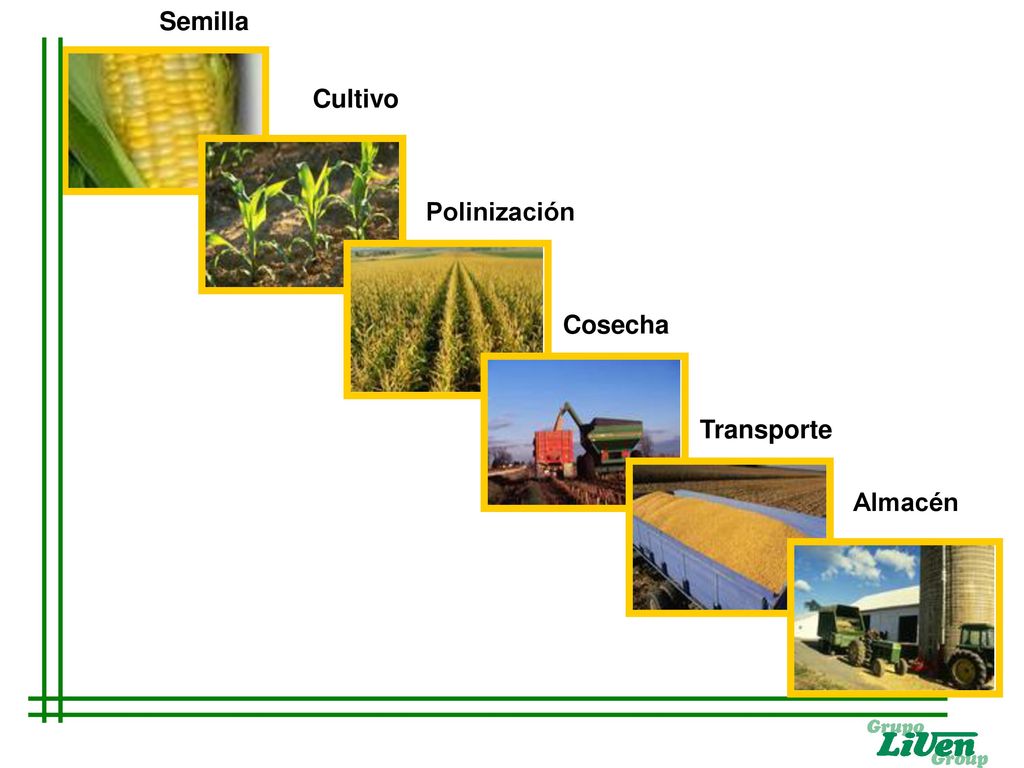 Semilla

Cultivo

Polinización

Cosecha

Transporte

Almacén

Grupo
LiVen
Group